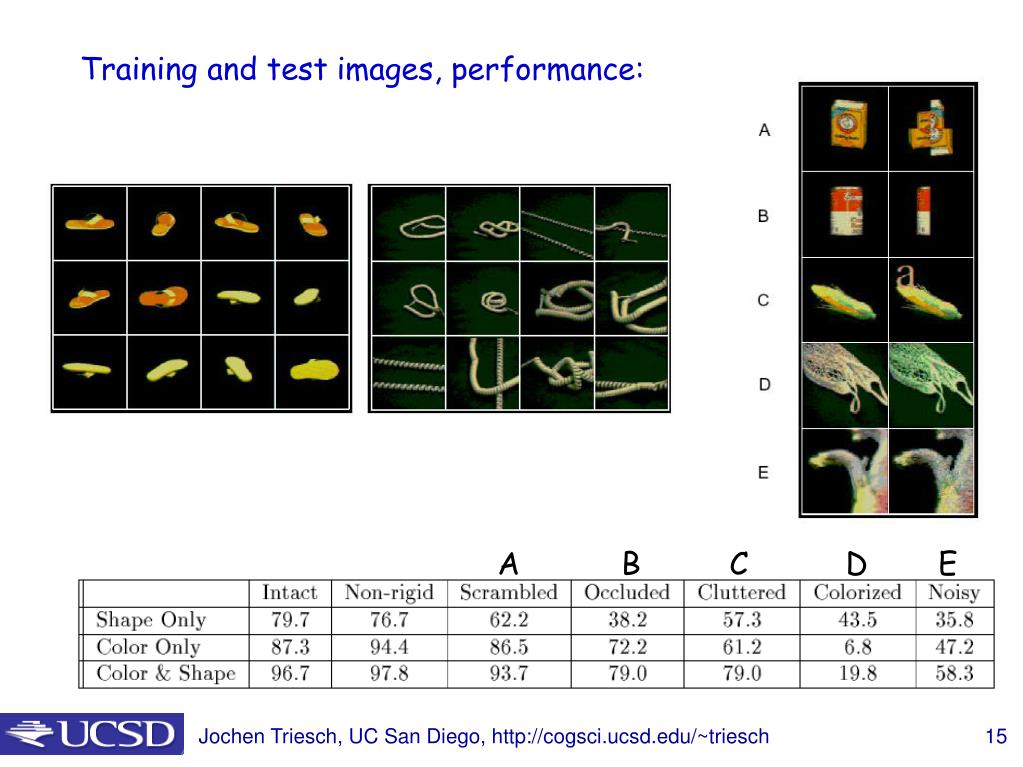 Training and test images, performance:

A

B

C

D

E

A B C D E

| | Intact | Non-rigid | Scrambled | Occluded | Cluttered | Colorized | Noisy |
|---|---|---|---|---|---|---|---|
| Shape Only | 79.7 | 76.7 | 62.2 | 38.2 | 57.3 | 43.5 | 35.8 |
| Color Only | 87.3 | 94.4 | 86.5 | 72.2 | 61.2 | 6.8 | 47.2 |
| Color & Shape | 96.7 | 97.8 | 93.7 | 79.0 | 79.0 | 19.8 | 58.3 |

UCSD

Jochen Triesch, UC San Diego, http://cogsci.ucsd.edu/~triesch

15